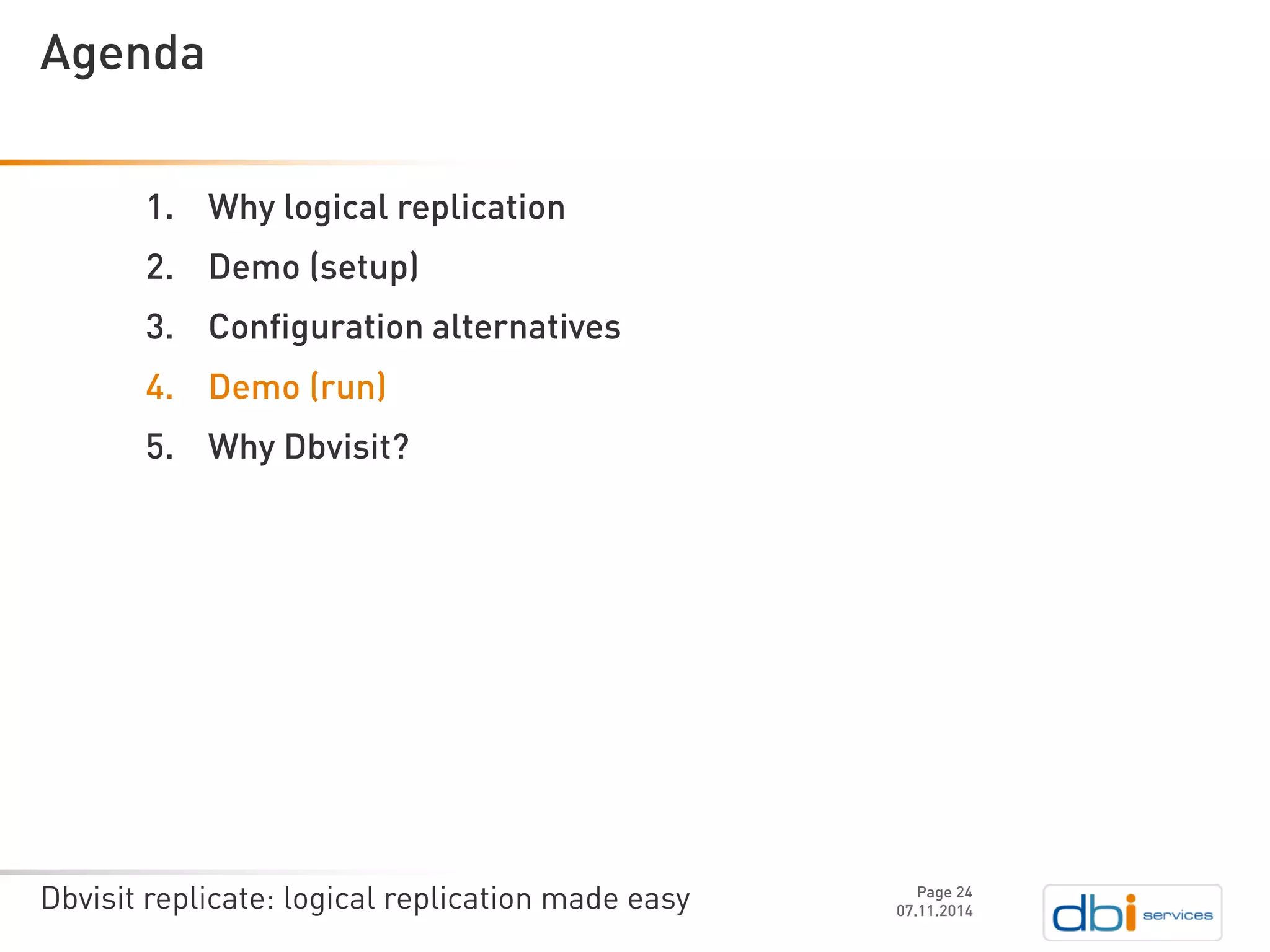 Agenda

1. Why logical replication
2. Demo (setup)
3. Configuration alternatives
4. Demo (run)
5. Why Dbvisit?

Dbvisit replicate: logical replication made easy

Page 24
07.11.2014

dbi services